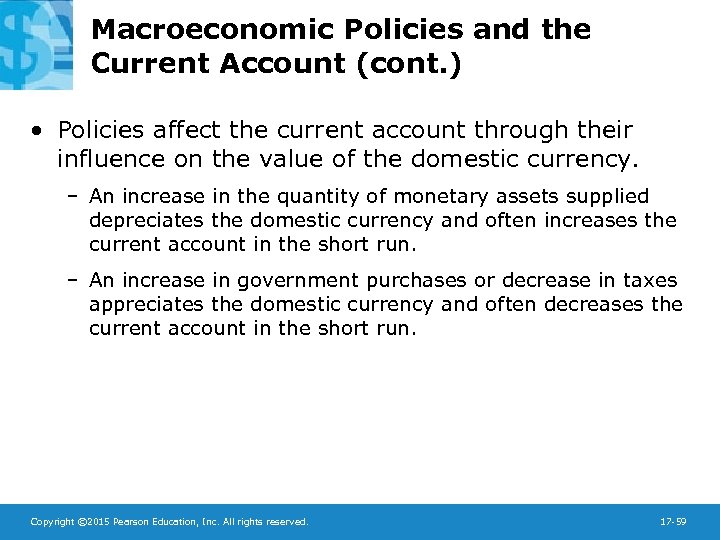 Macroeconomic Policies and the Current Account (cont.)

• Policies affect the current account through their influence on the value of the domestic currency.

– An increase in the quantity of monetary assets supplied depreciates the domestic currency and often increases the current account in the short run.

– An increase in government purchases or decrease in taxes appreciates the domestic currency and often decreases the current account in the short run.

Copyright ©2015 Pearson Education, Inc. All rights reserved.

17-59